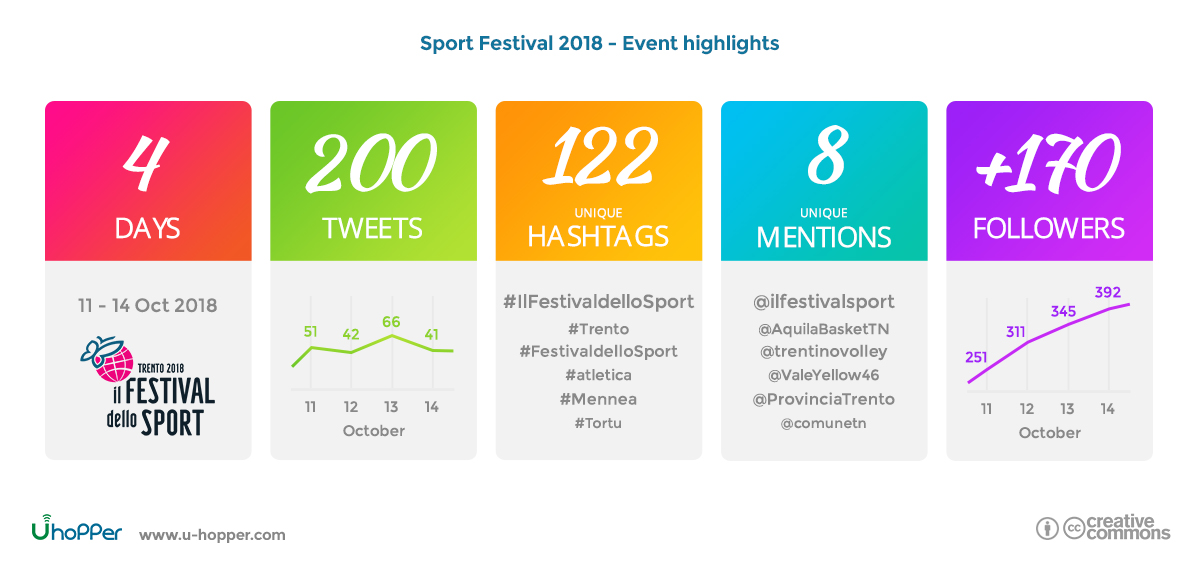 Sport Festival 2018 - Event highlights

4
DAYS

11 - 14 Oct 2018

TRENTO 2018
il FESTIVAL
dello SPORT

200
TWEETS

51 42 66 41

11 12 13 14
October

122
UNIQUE
HASHTAGS

#IlFestivaldelloSport
#Trento
#FestivaldelloSport
#atletica
#Mennea
#Tortu

8
UNIQUE
MENTIONS

@ilfestivalsport
@AquilaBasketTN
@trentinovolley
@ValeYellow46
@ProvinciaTrento
@comunetn

+170
FOLLOWERS

251 311 345 392

11 12 13 14
October

UhoPPer www.u-hopper.com

creative commons